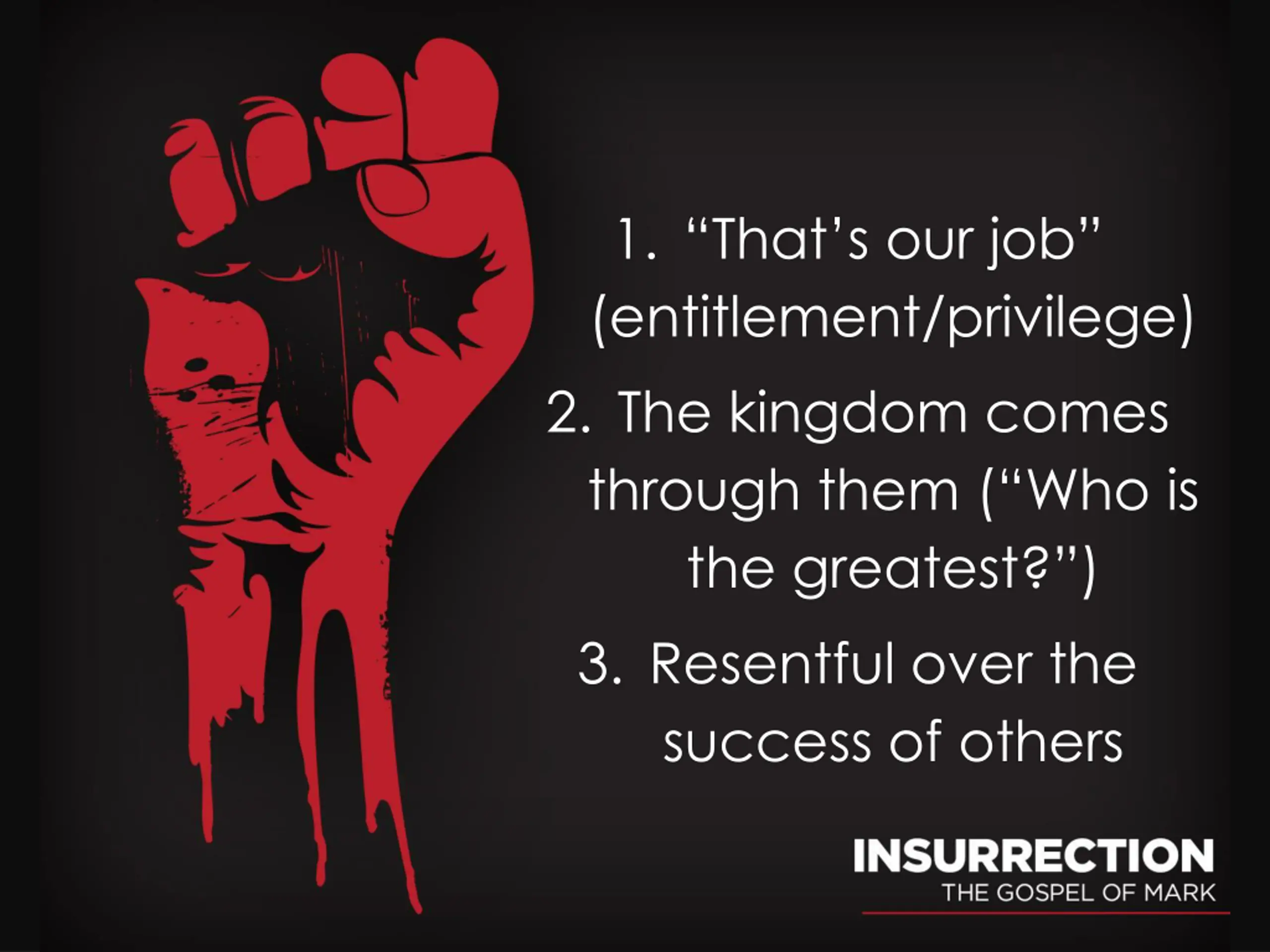 1. “That’s our job” (entitlement/privilege)

2. The kingdom comes through them (“Who is the greatest?”)

3. Resentful over the success of others

INSURRECTION
THE GOSPEL OF MARK